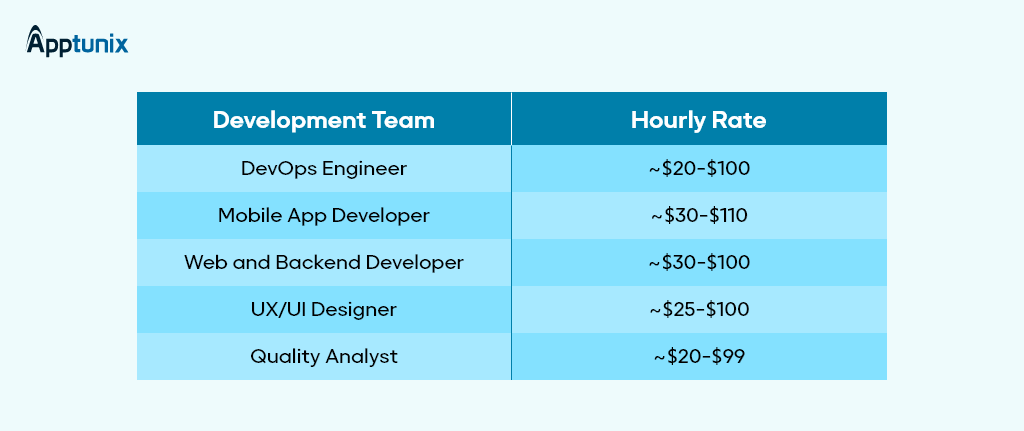 Apptunix

| Development Team | Hourly Rate |
|---|---|
| DevOps Engineer | ~\$20-\$100 |
| Mobile App Developer | ~\$30-\$110 |
| Web and Backend Developer | ~\$30-\$100 |
| UX/UI Designer | ~\$25-\$100 |
| Quality Analyst | ~\$20-\$99 |